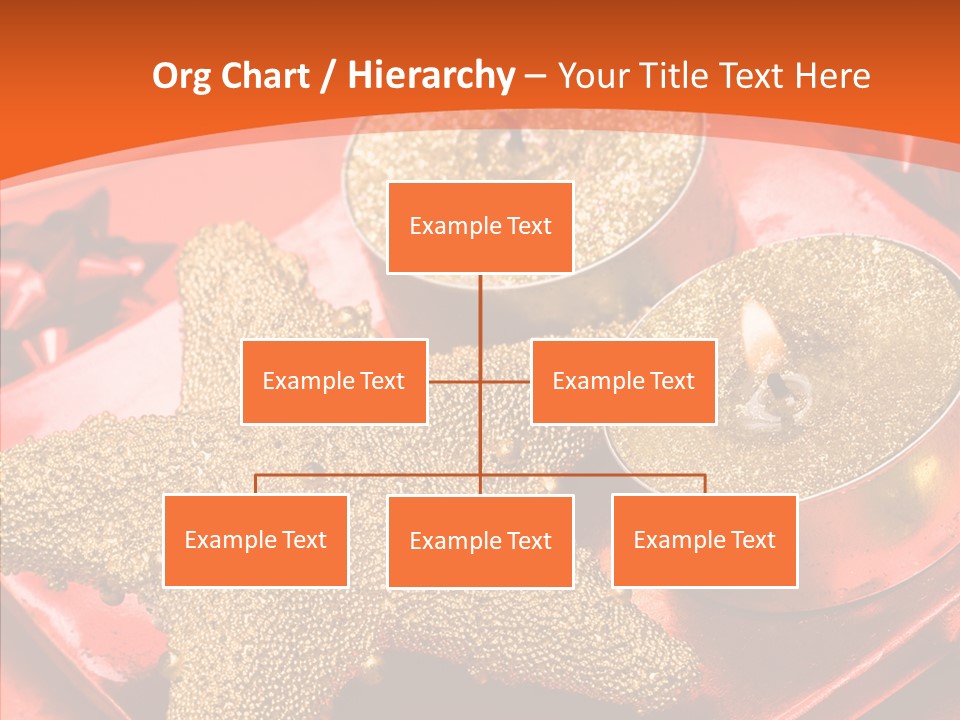 Org Chart / Hierarchy – Your Title Text Here

Example Text

Example Text

Example Text

Example Text

Example Text

Example Text